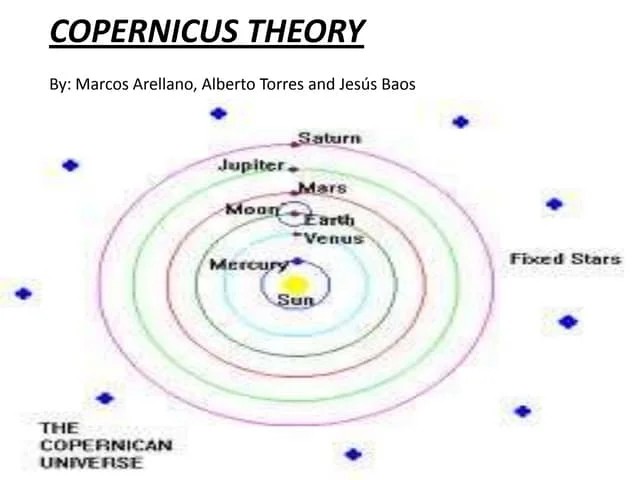 COPERNICUS THEORY

By: Marcos Arellano, Alberto Torres and Jesús Baos

Saturn
Jupiter
Mars
Moon
Earth
Venus
Mercury
Sun
Fixed Stars

THE COPERNICAN UNIVERSE